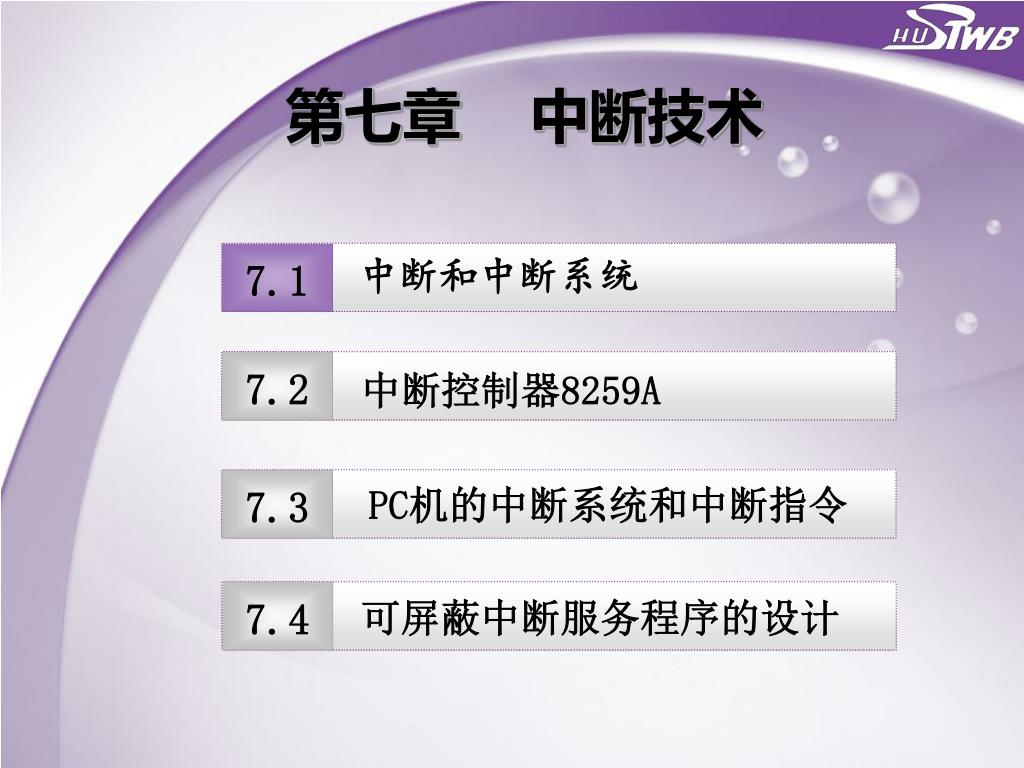 HUSTWB

第七章　中断技术

7.1　中断和中断系统

7.2　中断控制器8259A

7.3　PC机的中断系统和中断指令

7.4　可屏蔽中断服务程序的设计